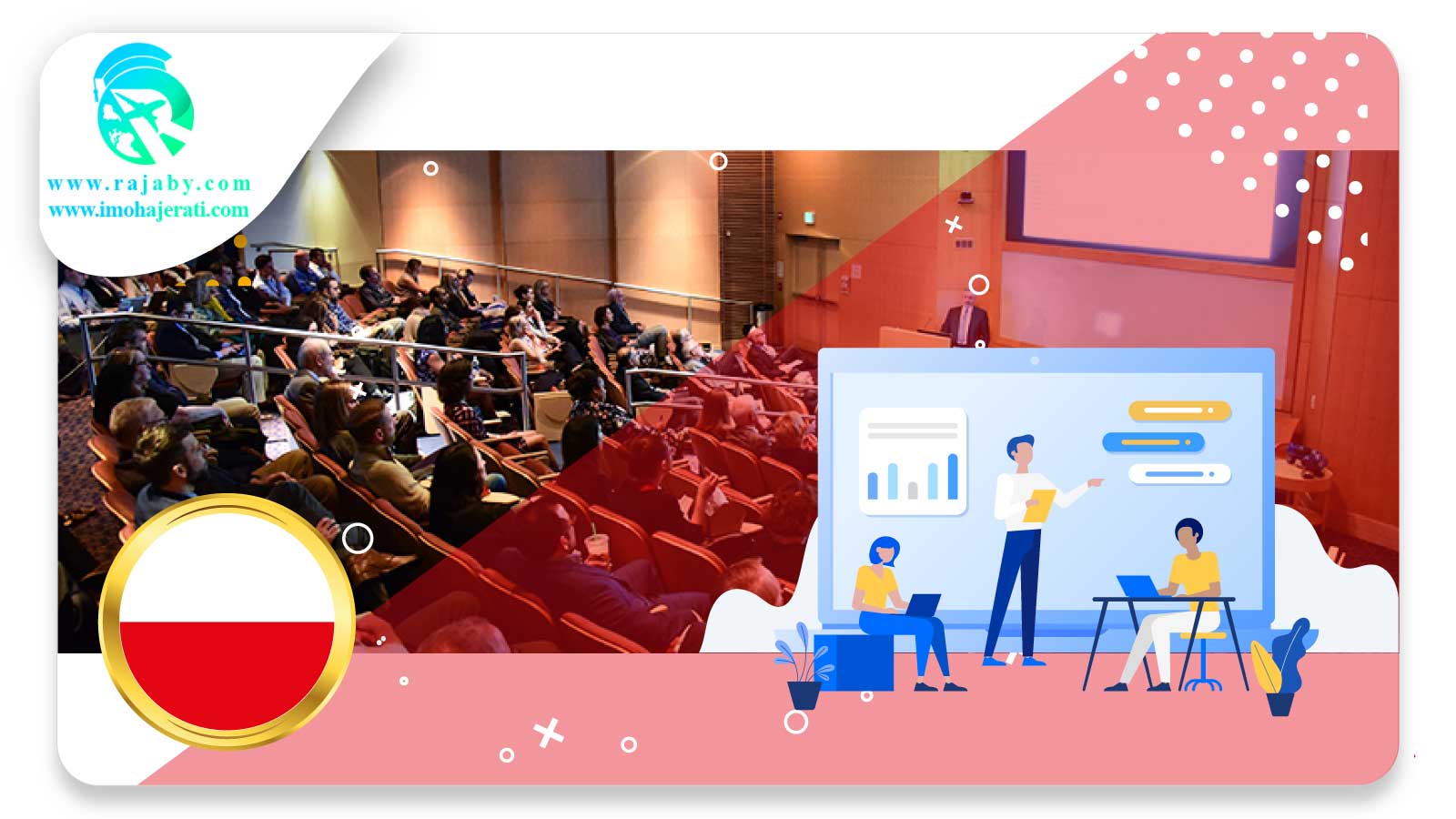 www.rajaby.com
www.imohajerati.com